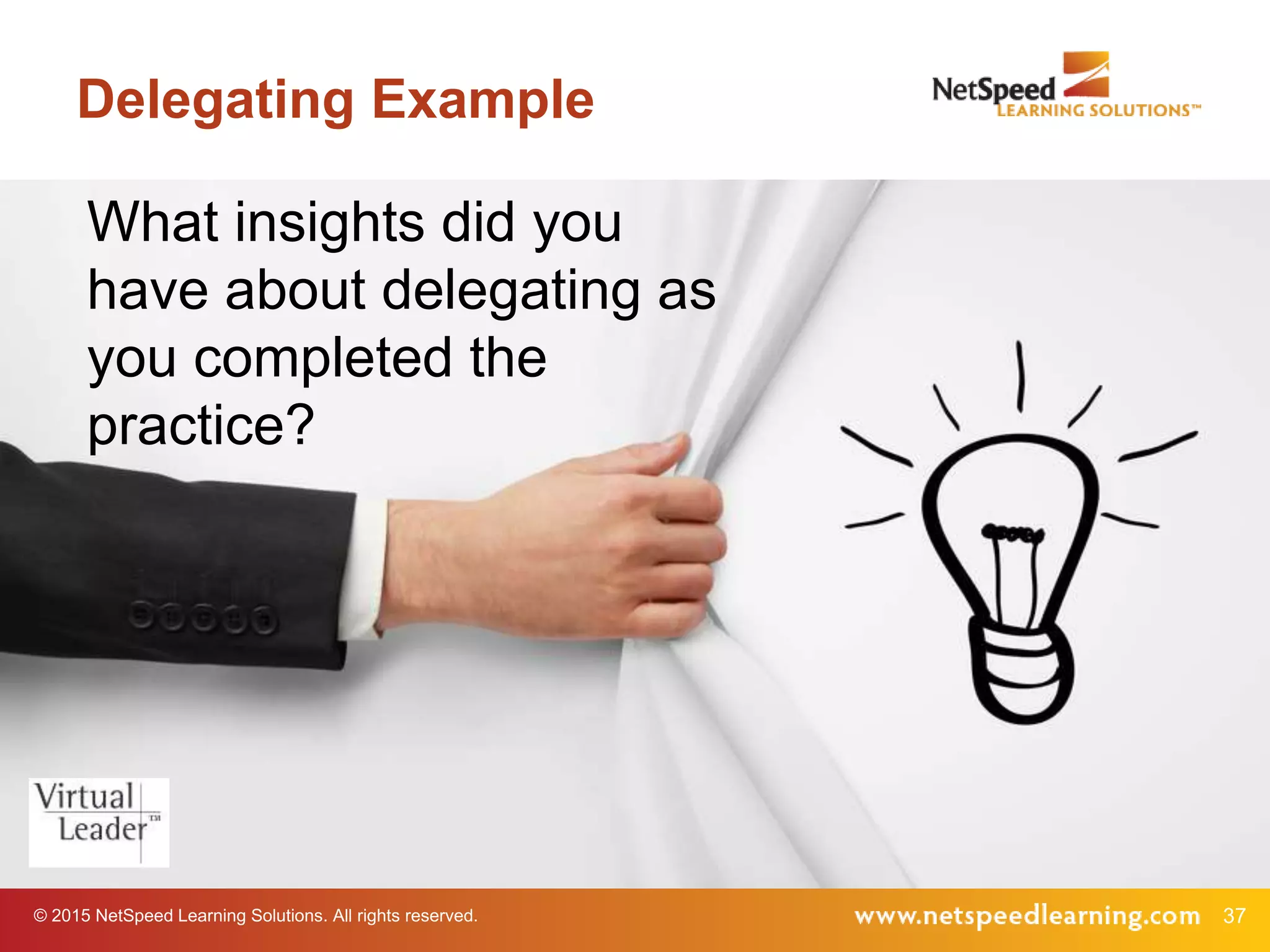 Delegating Example

NetSpeed LEARNING SOLUTIONS™

What insights did you have about delegating as you completed the practice?

Virtual Leader™

© 2015 NetSpeed Learning Solutions. All rights reserved.

www.netspeedlearning.com 37